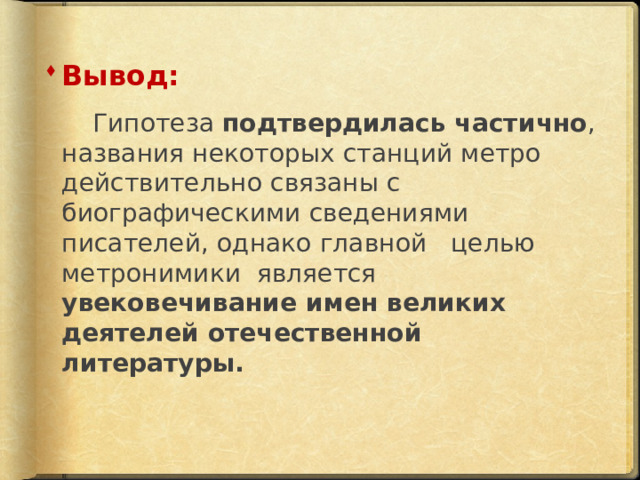 Вывод:

Гипотеза подтвердилась частично, названия некоторых станций метро действительно связаны с биографическими сведениями писателей, однако главной целью метронимики является увековечивание имен великих деятелей отечественной литературы.